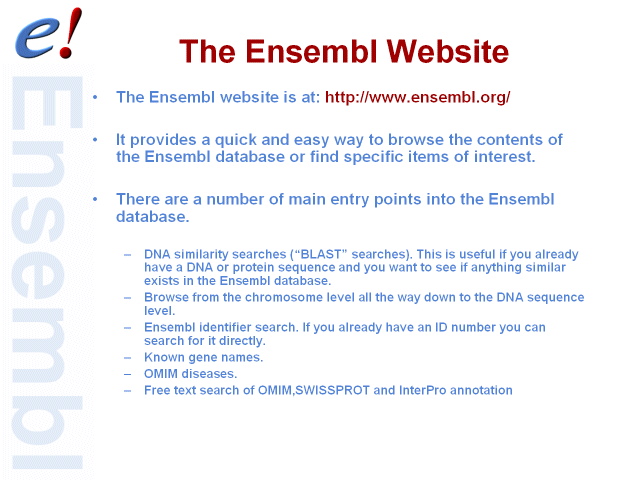 e!

Ensembl

The Ensembl Website

• The Ensembl website is at: http://www.ensembl.org/

• It provides a quick and easy way to browse the contents of the Ensembl database or find specific items of interest.

• There are a number of main entry points into the Ensembl database.

– DNA similarity searches (“BLAST” searches). This is useful if you already have a DNA or protein sequence and you want to see if anything similar exists in the Ensembl database.
– Browse from the chromosome level all the way down to the DNA sequence level.
– Ensembl identifier search. If you already have an ID number you can search for it directly.
– Known gene names.
– OMIM diseases.
– Free text search of OMIM,SWISSPROT and InterPro annotation